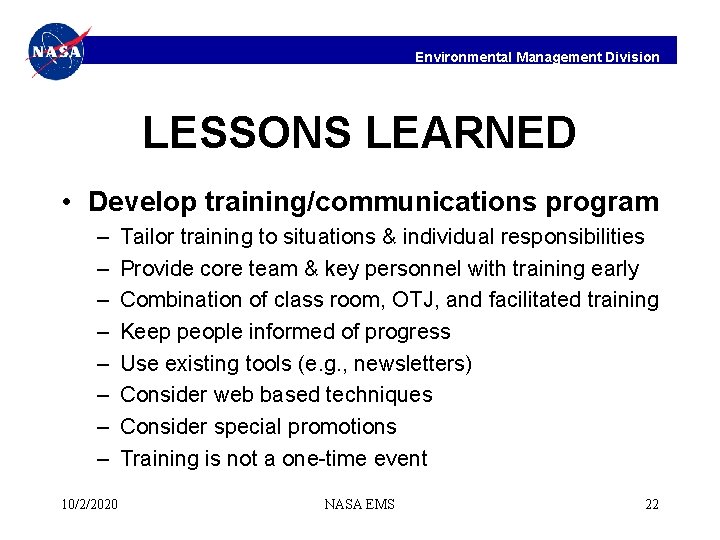 NASA

Environmental Management Division

LESSONS LEARNED

• Develop training/communications program
– Tailor training to situations & individual responsibilities
– Provide core team & key personnel with training early
– Combination of class room, OTJ, and facilitated training
– Keep people informed of progress
– Use existing tools (e.g., newsletters)
– Consider web based techniques
– Consider special promotions
– Training is not a one-time event

10/2/2020 NASA EMS 22